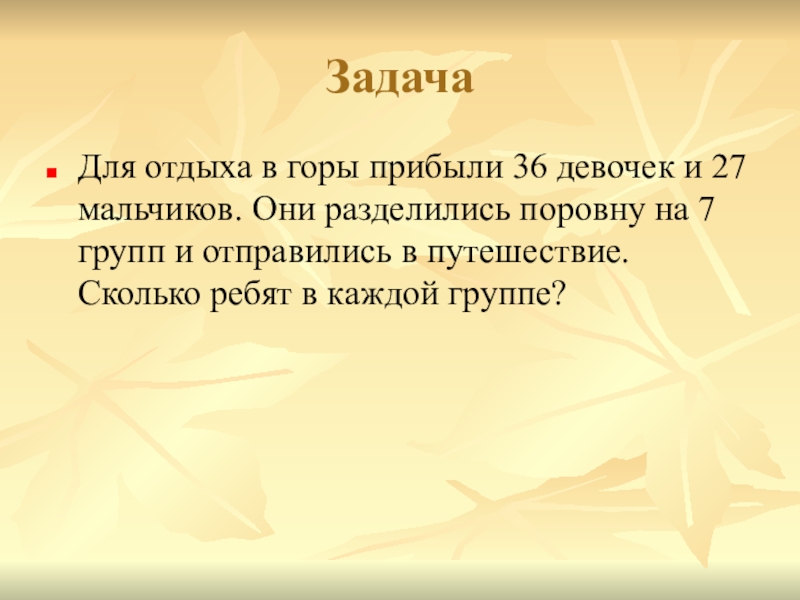 Задача

Для отдыха в горы прибыли 36 девочек и 27 мальчиков. Они разделились поровну на 7 групп и отправились в путешествие. Сколько ребят в каждой группе?